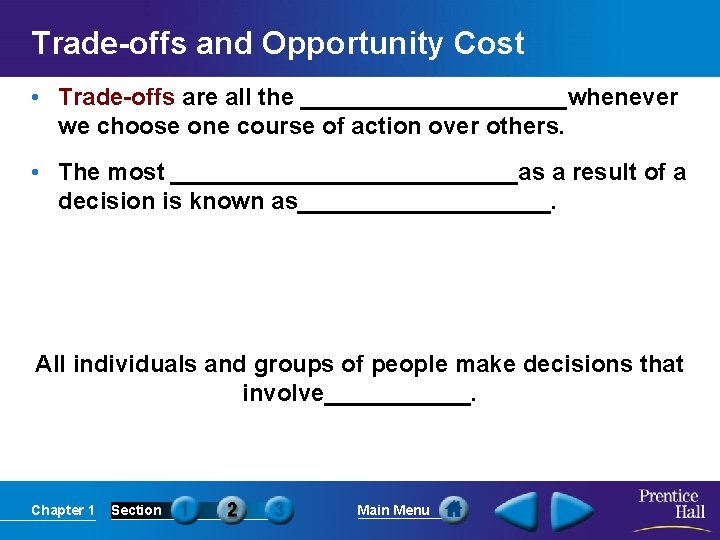 Trade-offs and Opportunity Cost

• Trade-offs are all the ____________________whenever we choose one course of action over others.

• The most __________________________as a result of a decision is known as___________________.

All individuals and groups of people make decisions that involve___________.

Chapter 1 Section 1 2 3 Main Menu

Prentice Hall